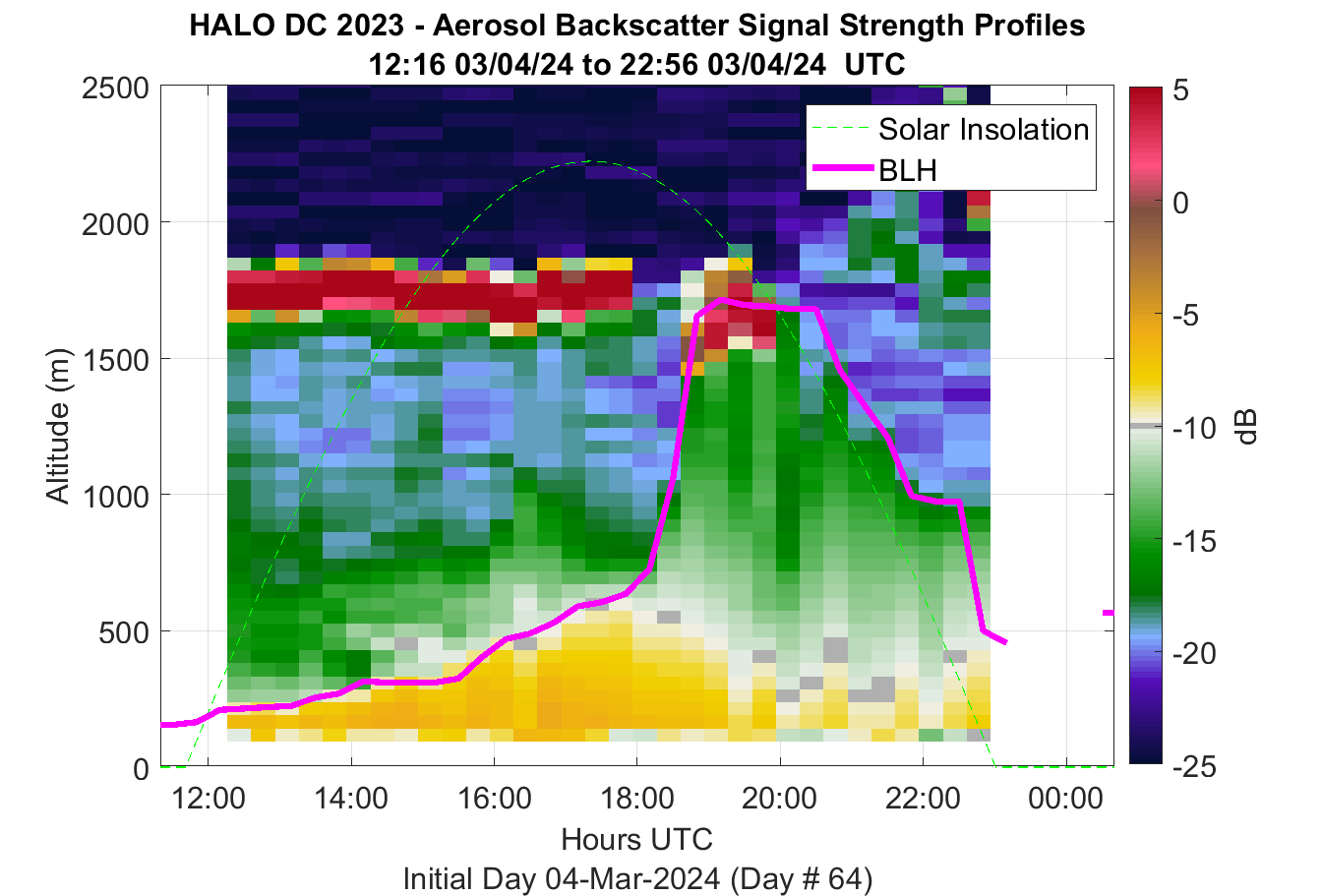 HALO DC 2023 - Aerosol Backscatter Signal Strength Profiles
12:16 03/04/24 to 22:56 03/04/24 UTC

Solar Insolation
BLH

Altitude (m)
2500
2000
1500
1000
500
0

12:00
14:00
16:00
18:00
20:00
22:00
00:00

Hours UTC
Initial Day 04-Mar-2024 (Day # 64)

5
0
-5
-10
-15
-20
-25
dB